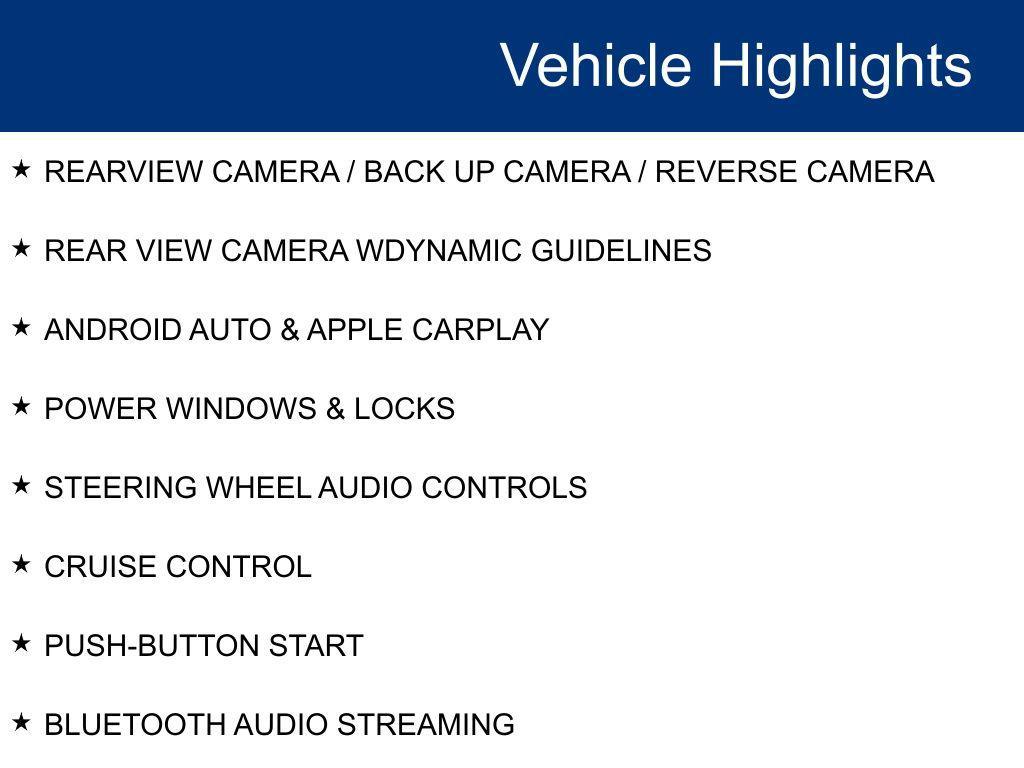 Vehicle Highlights

★ REARVIEW CAMERA / BACK UP CAMERA / REVERSE CAMERA

★ REAR VIEW CAMERA WDYNAMIC GUIDELINES

★ ANDROID AUTO & APPLE CARPLAY

★ POWER WINDOWS & LOCKS

★ STEERING WHEEL AUDIO CONTROLS

★ CRUISE CONTROL

★ PUSH-BUTTON START

★ BLUETOOTH AUDIO STREAMING